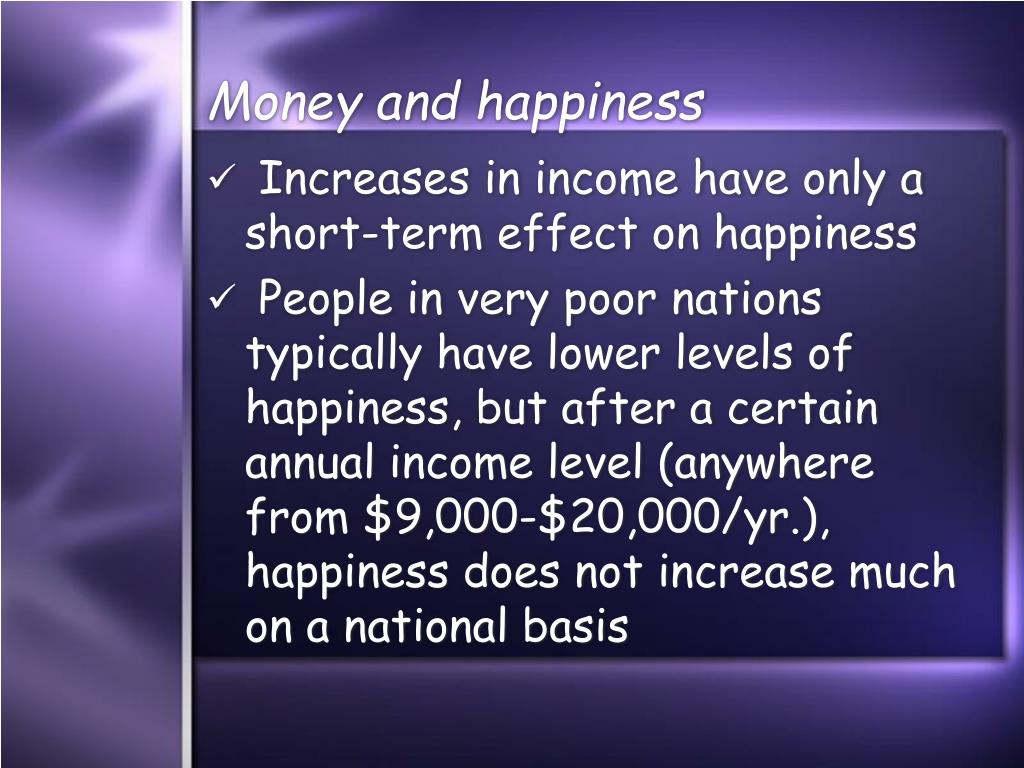 Money and happiness

✓ Increases in income have only a short-term effect on happiness

✓ People in very poor nations typically have lower levels of happiness, but after a certain annual income level (anywhere from \$9,000-\$20,000/yr.), happiness does not increase much on a national basis